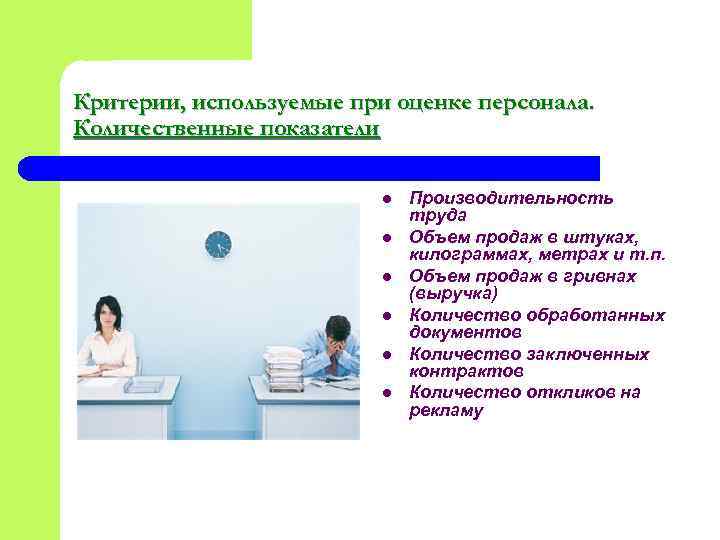 Критерии, используемые при оценке персонала. Количественные показатели

- Производительность труда
- Объем продаж в штуках, килограммах, метрах и т.п.
- Объем продаж в гривнах (выручка)
- Количество обработанных документов
- Количество заключенных контрактов
- Количество откликов на рекламу